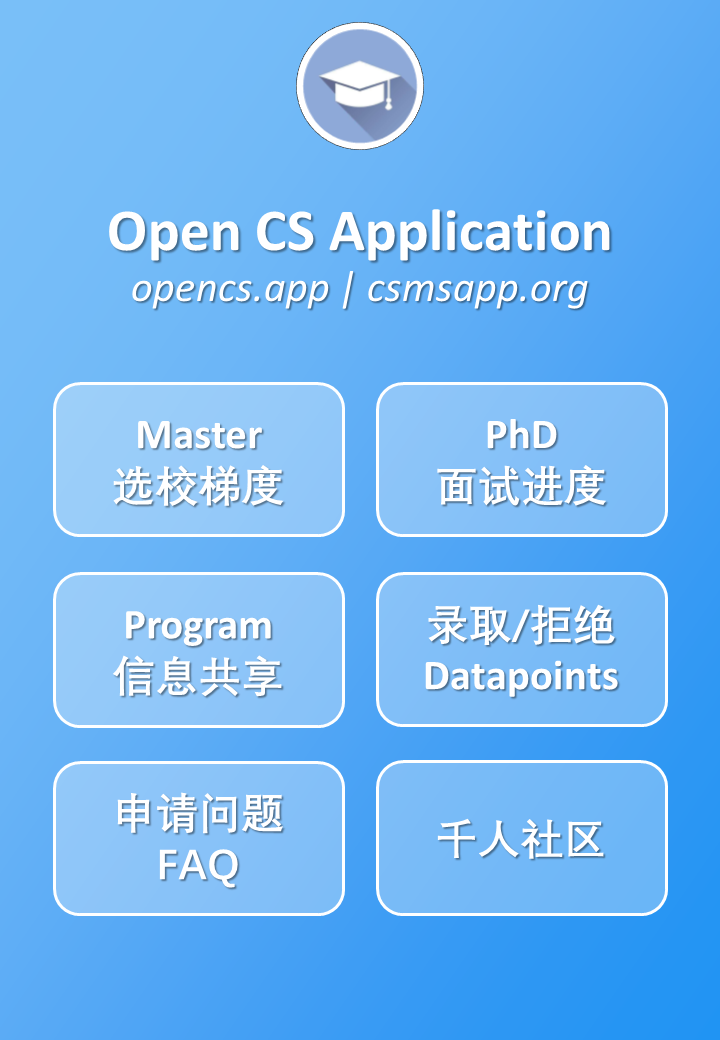 Open CS Application
opencs.app | csmsapp.org

Master
选校梯度

PhD
面试进度

Program
信息共享

录取/拒绝
Datapoints

申请问题
FAQ

千人社区